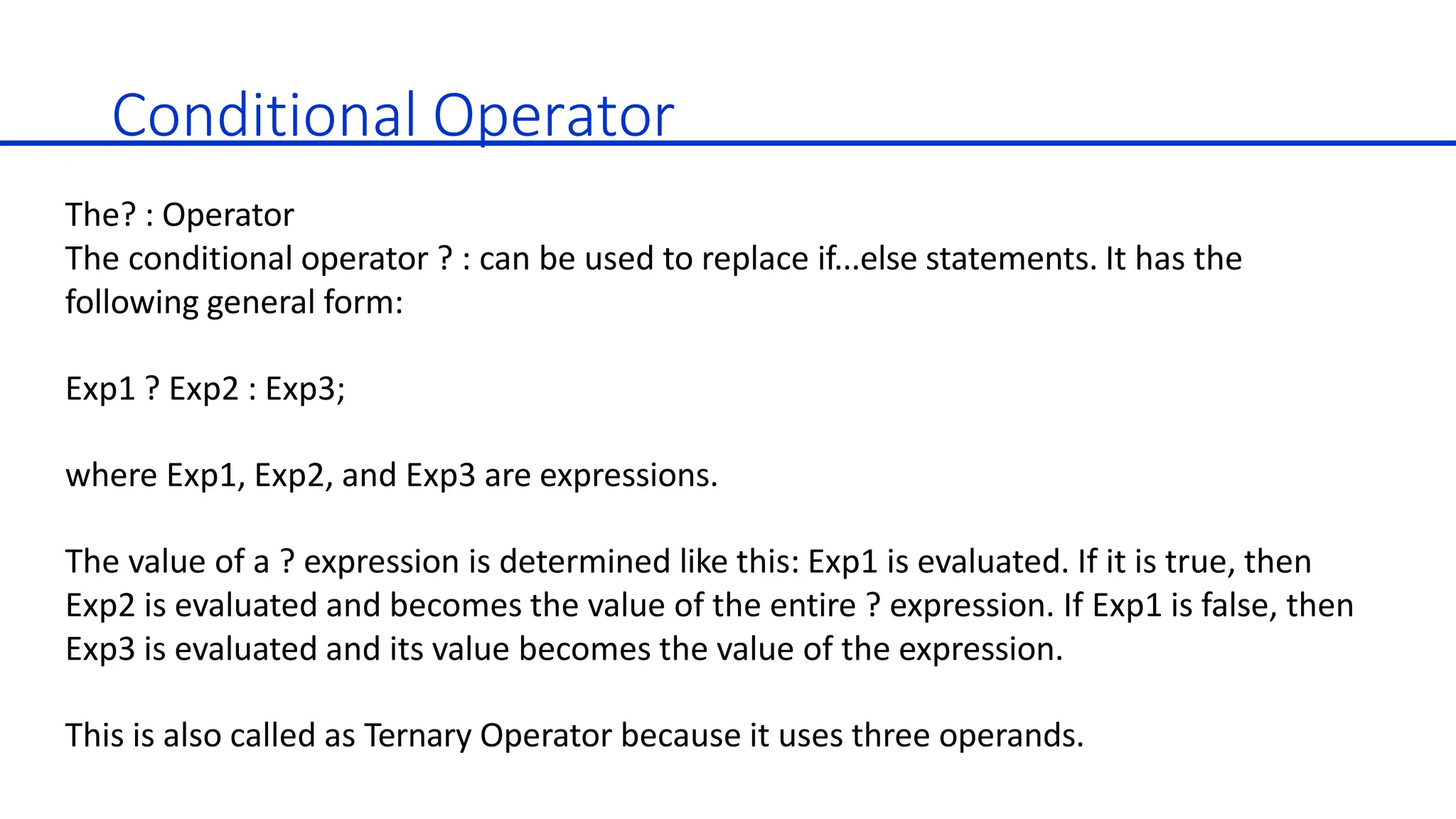 Conditional Operator

The? : Operator
The conditional operator ? : can be used to replace if...else statements. It has the following general form:

Exp1 ? Exp2 : Exp3;

where Exp1, Exp2, and Exp3 are expressions.

The value of a ? expression is determined like this: Exp1 is evaluated. If it is true, then Exp2 is evaluated and becomes the value of the entire ? expression. If Exp1 is false, then Exp3 is evaluated and its value becomes the value of the expression.

This is also called as Ternary Operator because it uses three operands.